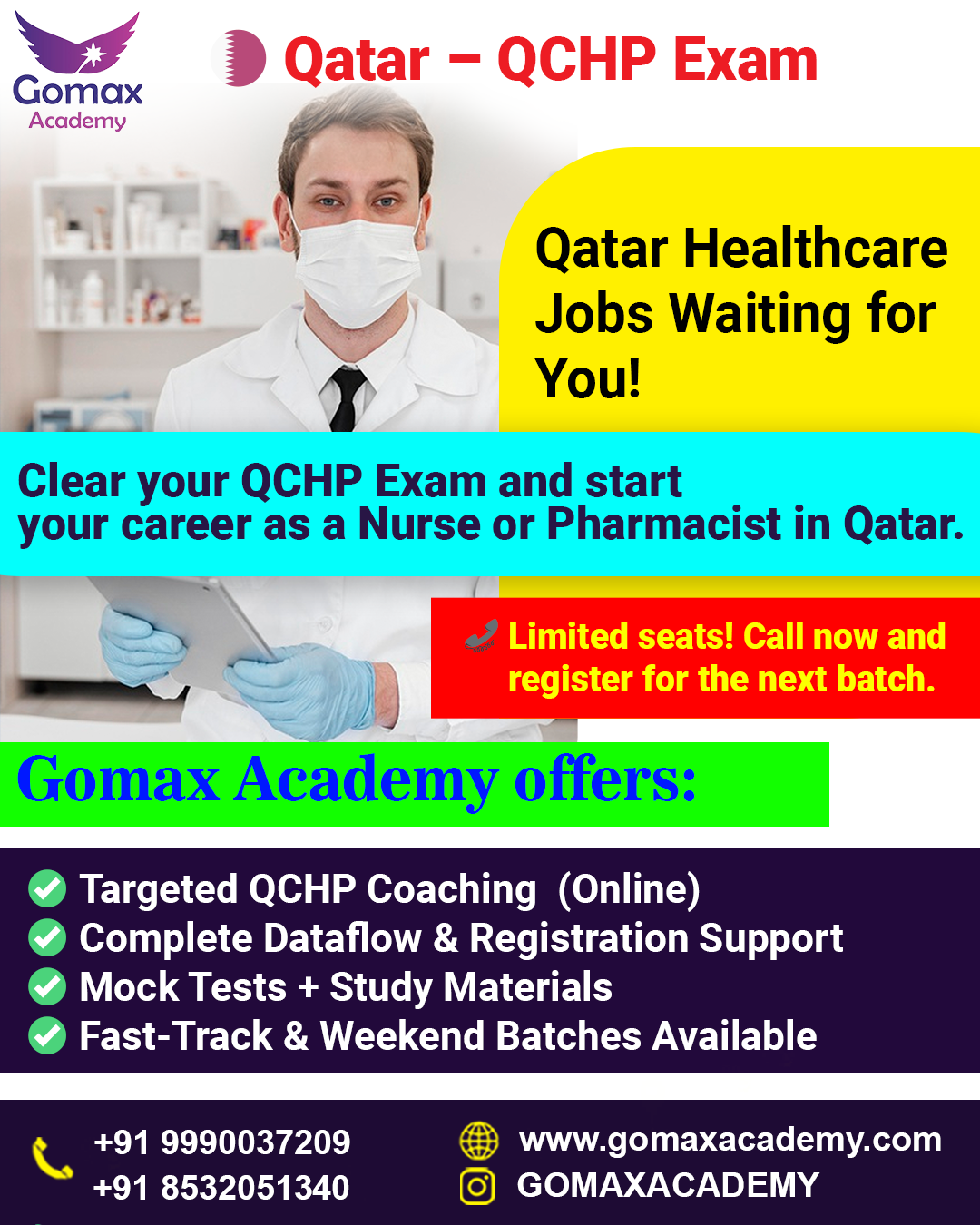 Gomax
Academy

Qatar – QCHP Exam

Qatar Healthcare Jobs Waiting for You!

Clear your QCHP Exam and start your career as a Nurse or Pharmacist in Qatar.

Limited seats! Call now and register for the next batch.

Gomax Academy offers:

Targeted QCHP Coaching (Online)
Complete Dataflow & Registration Support
Mock Tests + Study Materials
Fast-Track & Weekend Batches Available

+91 9990037209
+91 8532051340

www.gomaxacademy.com
GOMAXACADEMY